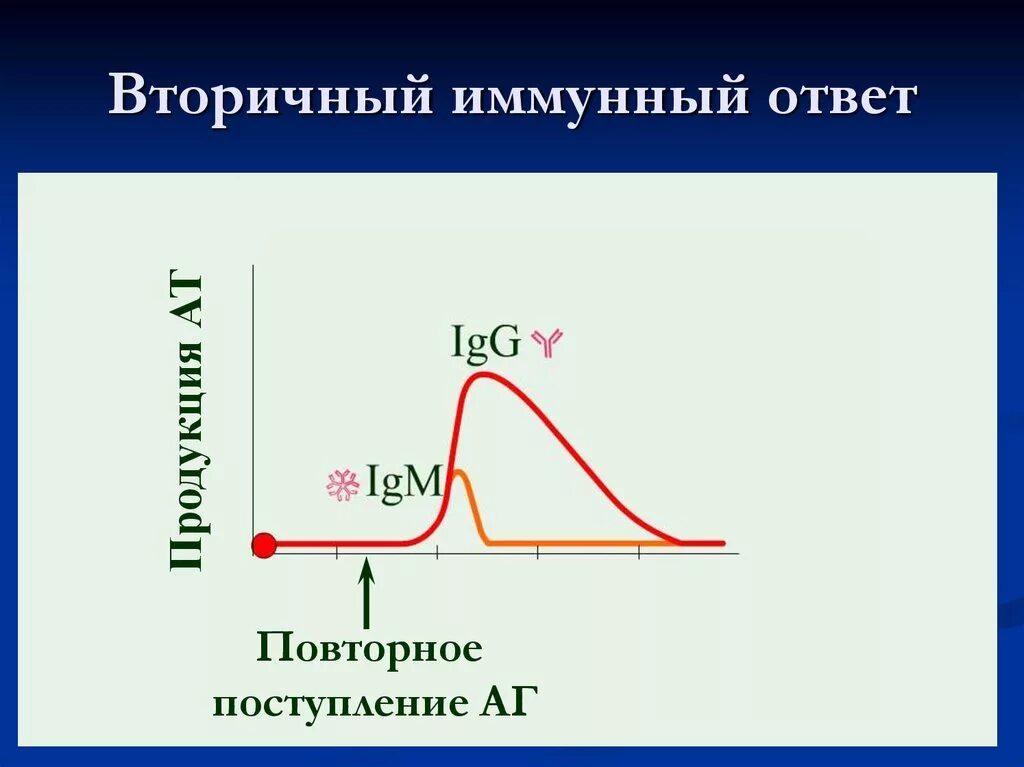 Вторичный иммунный ответ

Продукция АТ

IgG

IgM

Повторное поступление АГ